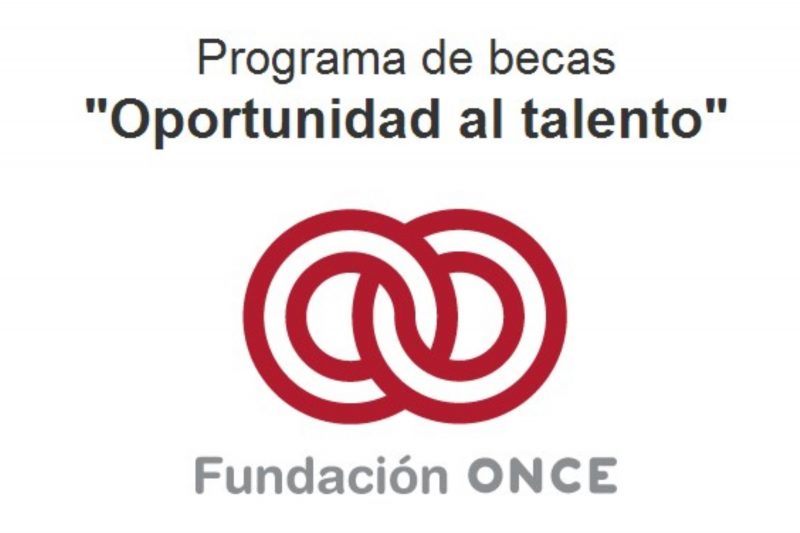 Programa de becas
"Oportunidad al talento"

Fundación ONCE